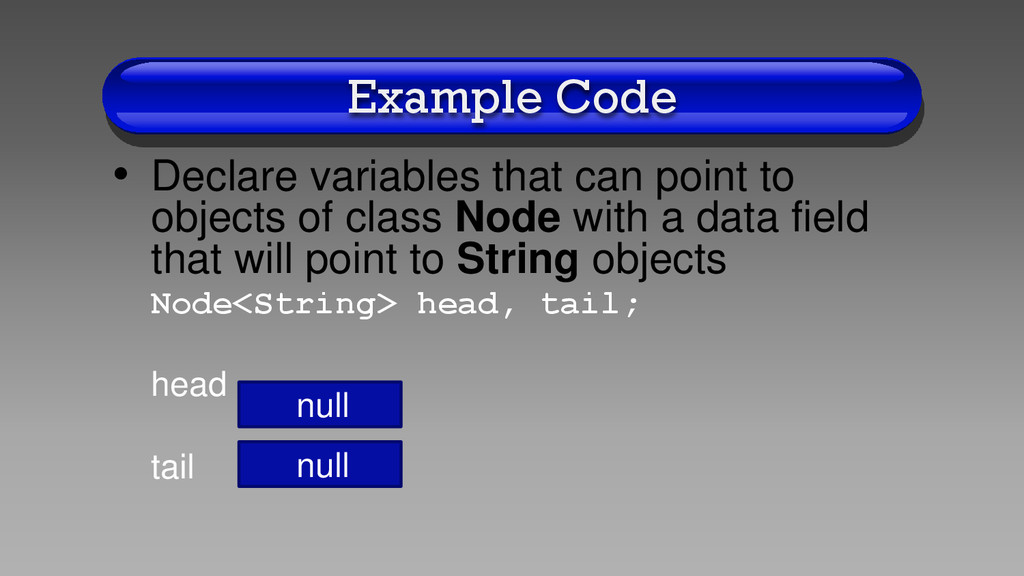 Example Code

• Declare variables that can point to objects of class Node with a data field that will point to String objects

Node<String> head, tail;

head
null

tail
null